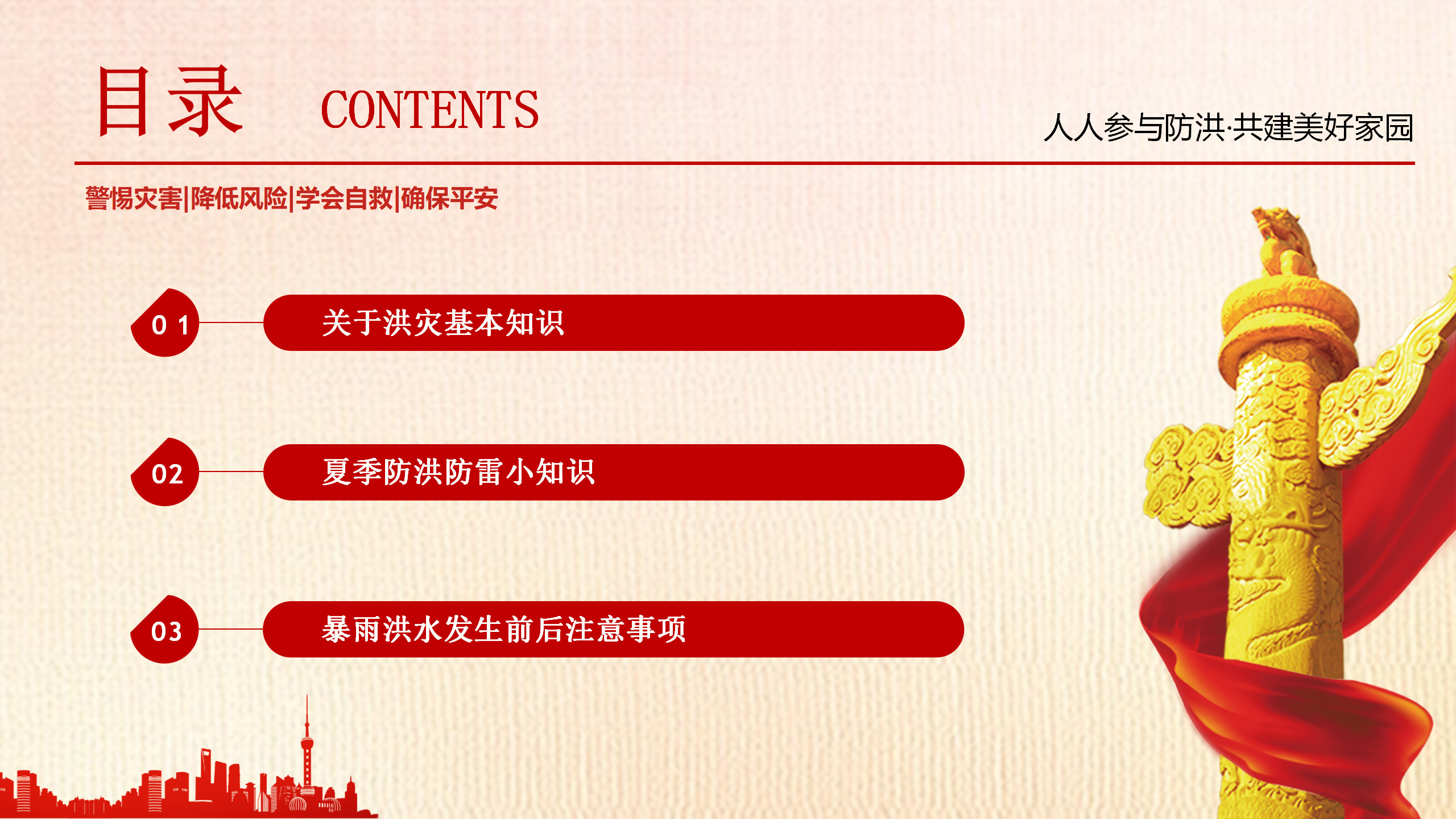 目录 CONTENTS

人人参与防洪·共建美好家园

警惕灾害|降低风险|学会自救|确保平安

01 关于洪灾基本知识

02 夏季防洪防雷小知识

03 暴雨洪水发生前后注意事项